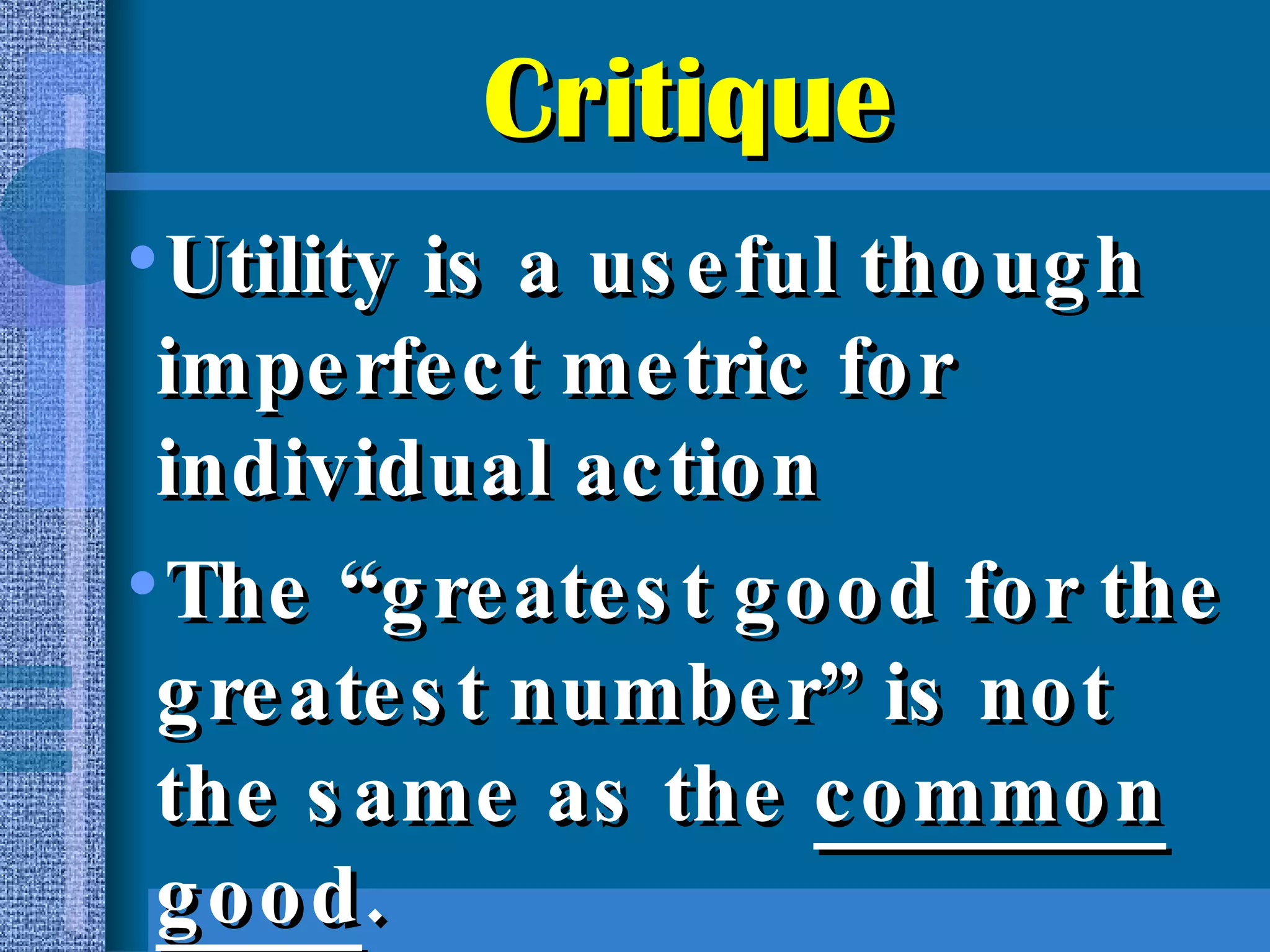 Critique

• Utility is a useful though imperfect metric for individual action

• The “greatest good for the greatest number” is not the same as the common good.